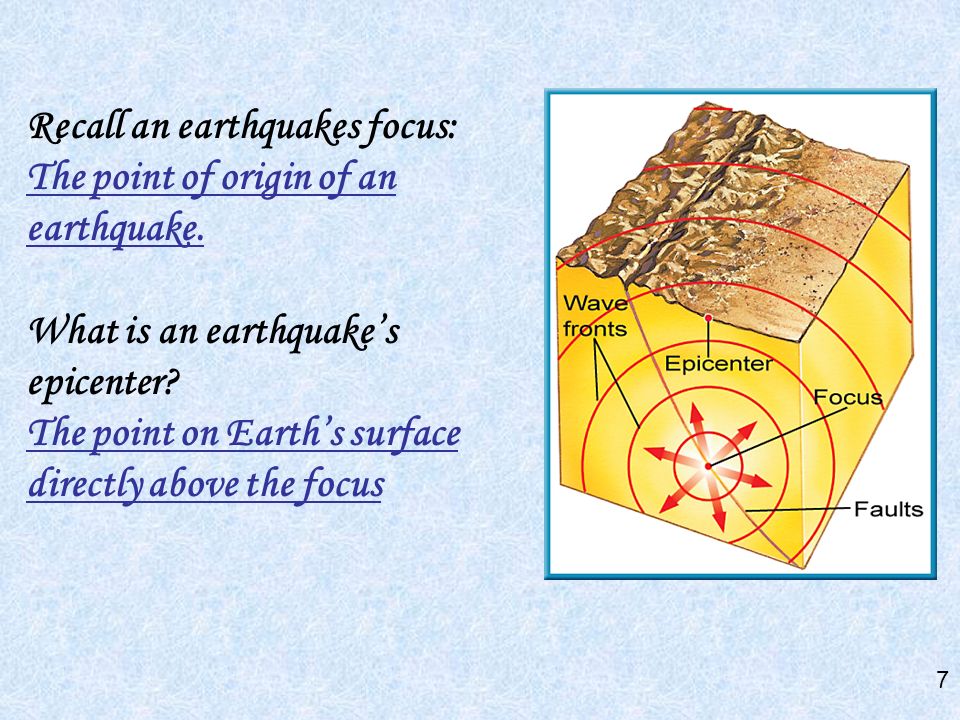 Recall an earthquakes focus:
The point of origin of an earthquake.

What is an earthquake's epicenter?
The point on Earth's surface directly above the focus

Wave fronts
Epicenter
Focus
Faults

7